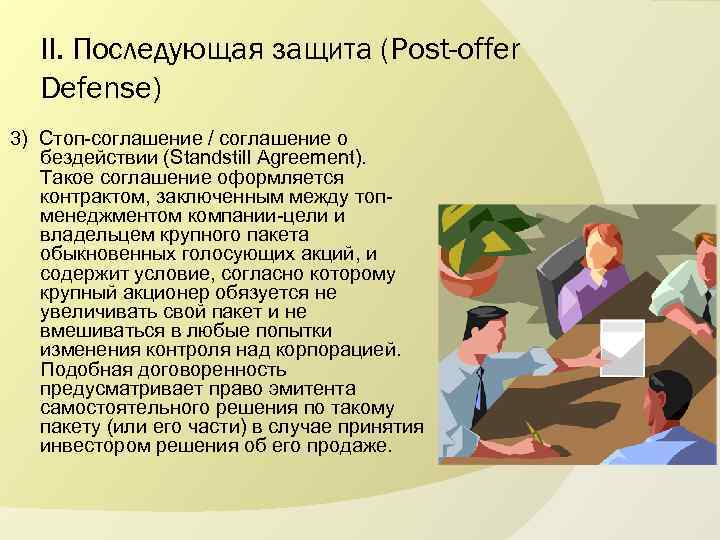 II. Последующая защита (Post-offer Defense)

3) Стоп-соглашение / соглашение о бездействии (Standstill Agreement). Такое соглашение оформляется контрактом, заключенным между топ-менеджментом компании-цели и владельцем крупного пакета обыкновенных голосующих акций, и содержит условие, согласно которому крупный акционер обязуется не увеличивать свой пакет и не вмешиваться в любые попытки изменения контроля над корпорацией. Подобная договоренность предусматривает право эмитента самостоятельного решения по такому пакету (или его части) в случае принятия инвестором решения об его продаже.